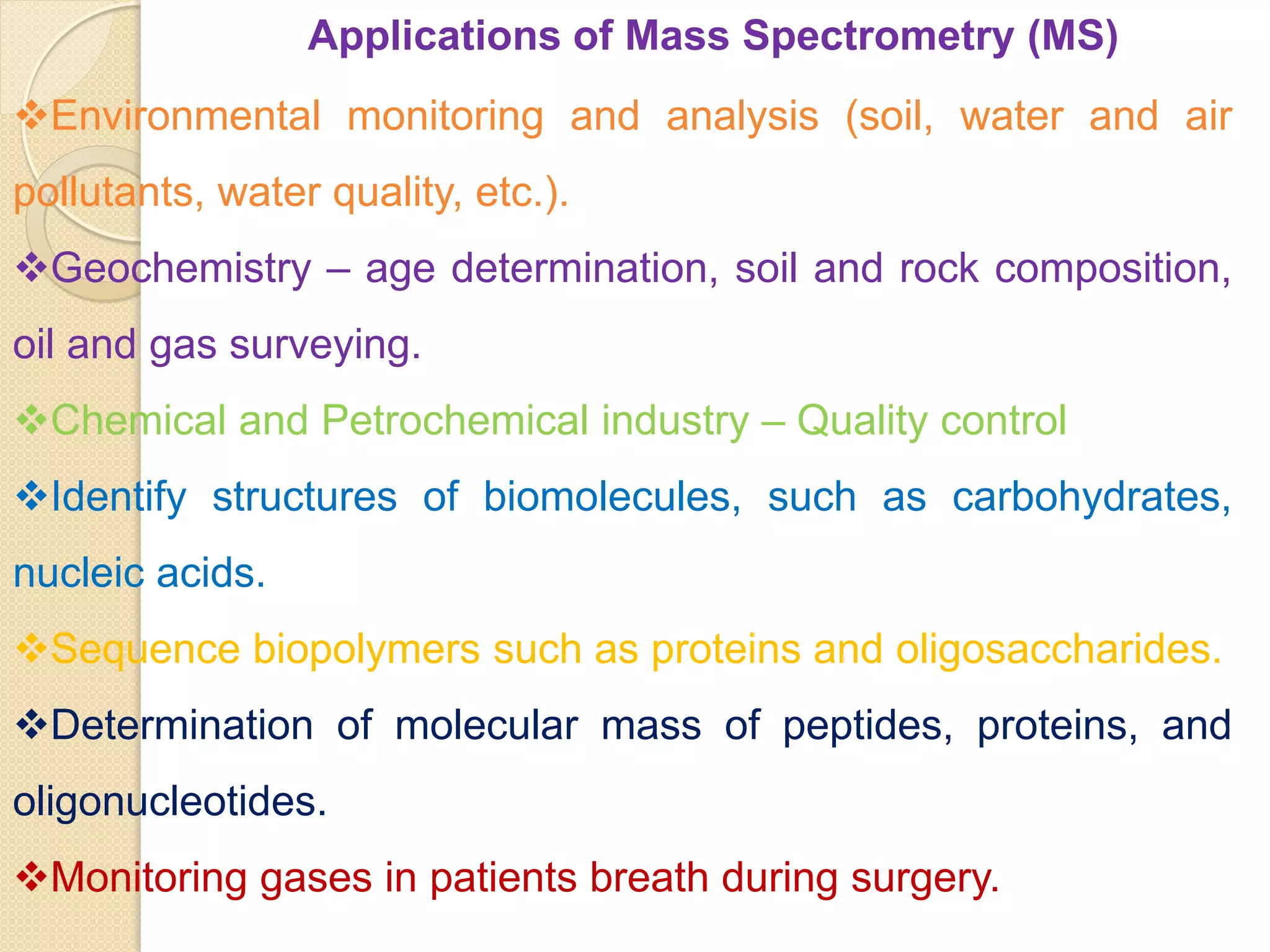 Applications of Mass Spectrometry (MS)

❖Environmental monitoring and analysis (soil, water and air pollutants, water quality, etc.).

❖Geochemistry – age determination, soil and rock composition, oil and gas surveying.

❖Chemical and Petrochemical industry – Quality control

❖Identify structures of biomolecules, such as carbohydrates, nucleic acids.

❖Sequence biopolymers such as proteins and oligosaccharides.

❖Determination of molecular mass of peptides, proteins, and oligonucleotides.

❖Monitoring gases in patients breath during surgery.